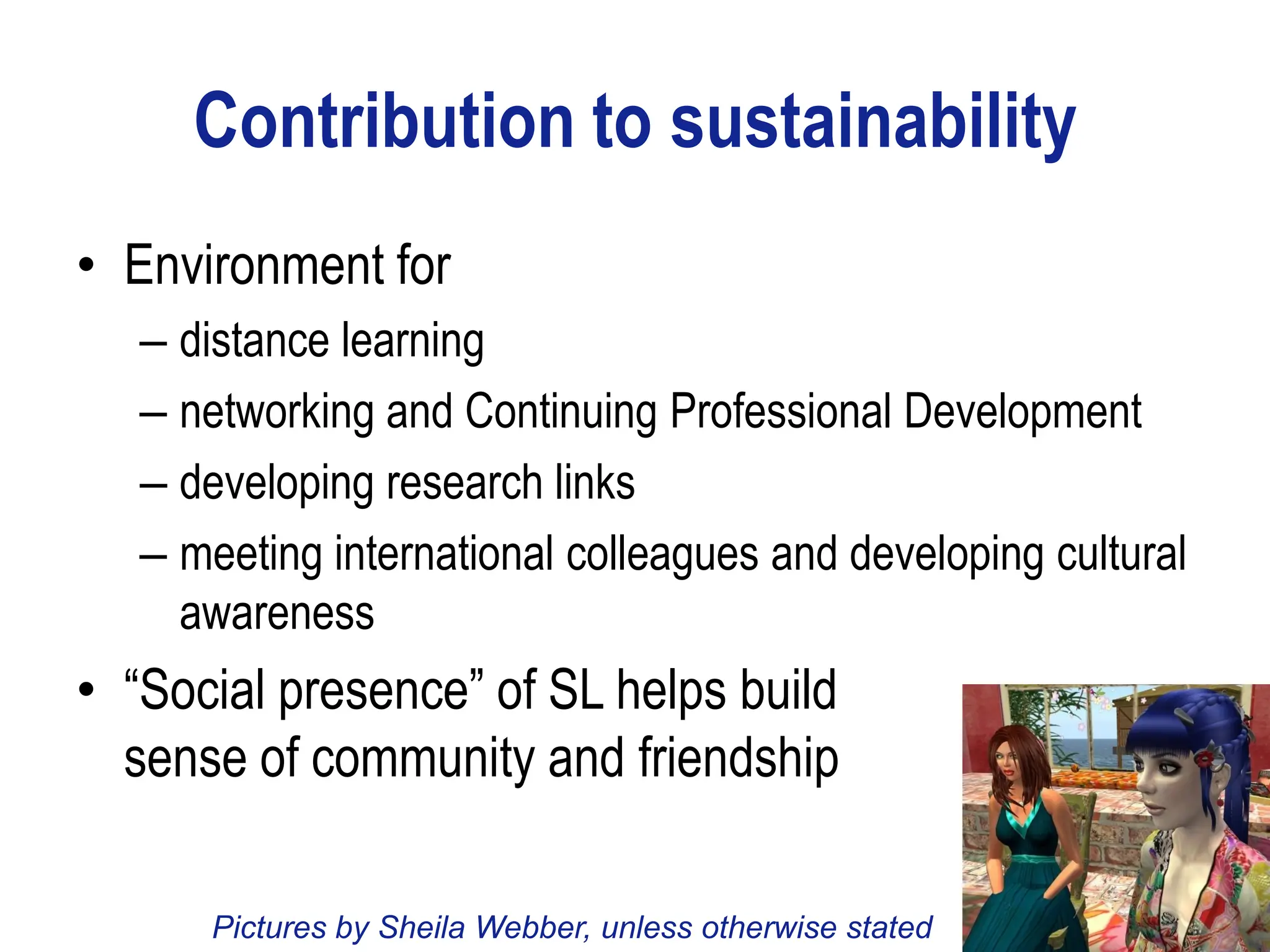 Contribution to sustainability

• Environment for
– distance learning
– networking and Continuing Professional Development
– developing research links
– meeting international colleagues and developing cultural awareness

• “Social presence” of SL helps build sense of community and friendship

Pictures by Sheila Webber, unless otherwise stated